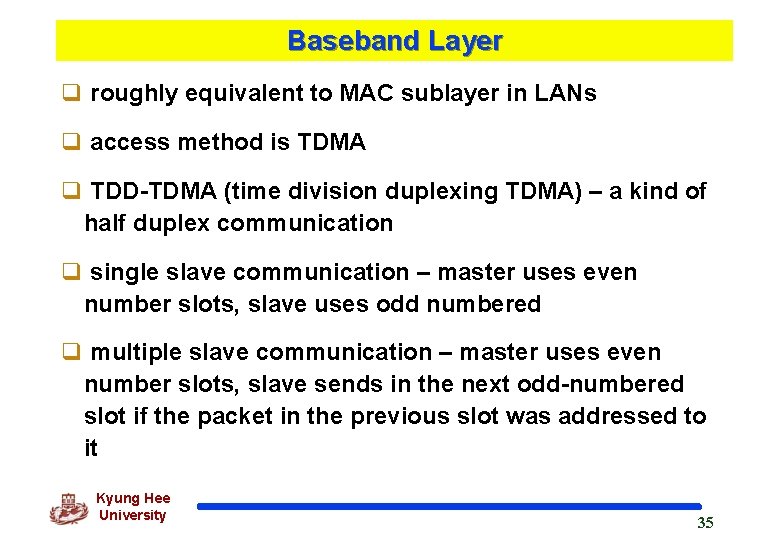 Baseband Layer

❑ roughly equivalent to MAC sublayer in LANs

❑ access method is TDMA

❑ TDD-TDMA (time division duplexing TDMA) – a kind of half duplex communication

❑ single slave communication – master uses even number slots, slave uses odd numbered

❑ multiple slave communication – master uses even number slots, slave sends in the next odd-numbered slot if the packet in the previous slot was addressed to it

Kyung Hee University

35